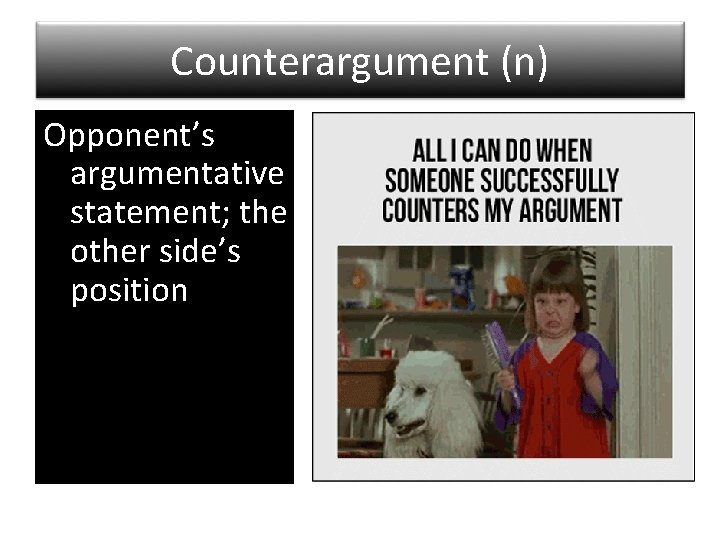 Counterargument (n)

Opponent's argumentative statement; the other side's position

ALL I CAN DO WHEN SOMEONE SUCCESSFULLY COUNTERS MY ARGUMENT